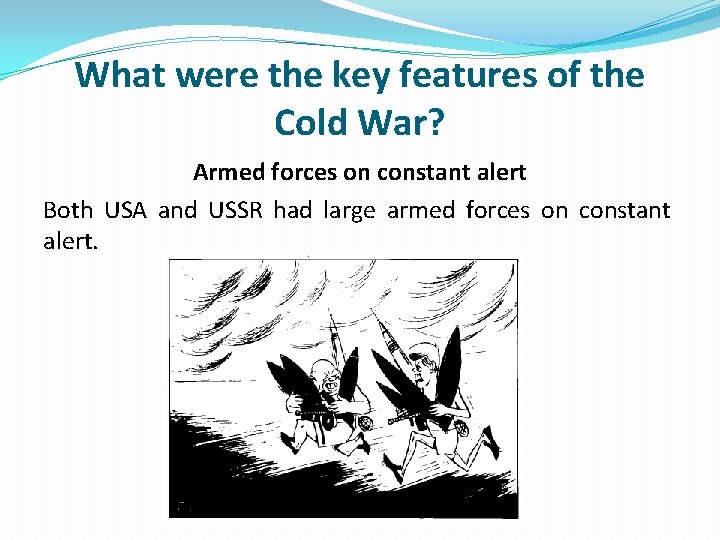 What were the key features of the Cold War?

Armed forces on constant alert

Both USA and USSR had large armed forces on constant alert.